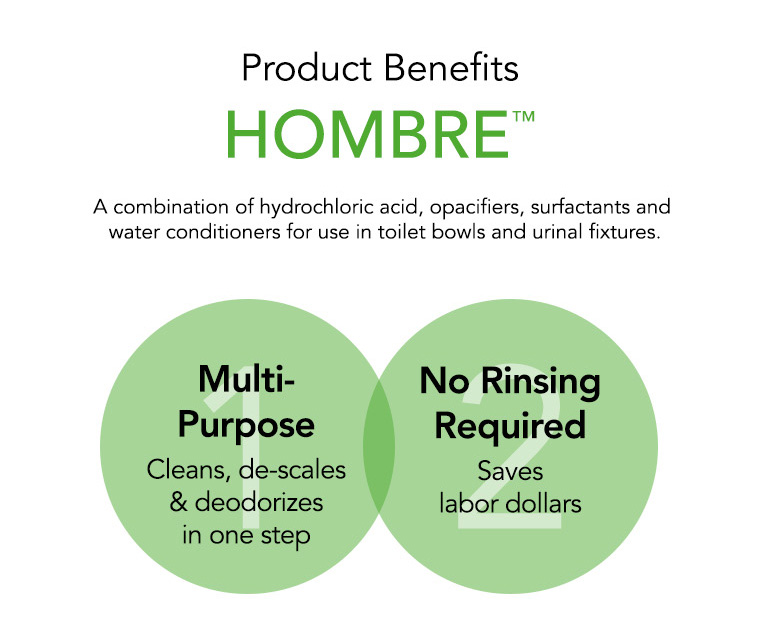 Product Benefits

HOMBRE™

A combination of hydrochloric acid, opacifiers, surfactants and water conditioners for use in toilet bowls and urinal fixtures.

1
Multi-Purpose
Cleans, de-scales & deodorizes in one step

2
No Rinsing Required
Saves labor dollars